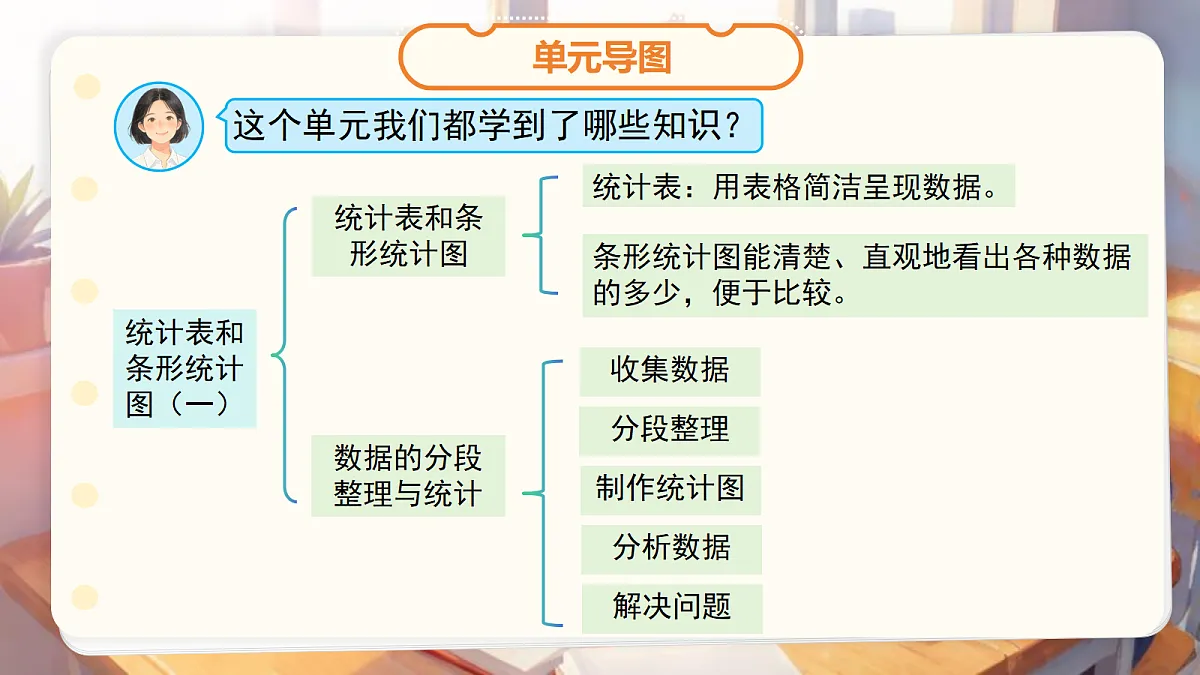 单元导图

这个单元我们都学到了哪些知识？

统计表和条形统计图（一）

统计表和条形统计图

统计表：用表格简洁呈现数据。

条形统计图能清楚、直观地看出各种数据的多少，便于比较。

数据的分段整理与统计

收集数据

分段整理

制作统计图

分析数据

解决问题